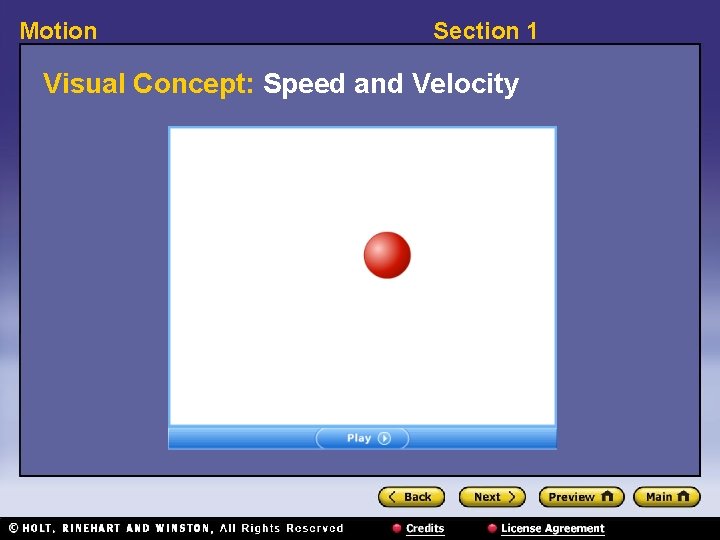 Motion

Section 1

Visual Concept: Speed and Velocity

Play

Back

Next

Preview

Main

© HOLT, RINEHART AND WINSTON, All Rights Reserved

Credits

License Agreement